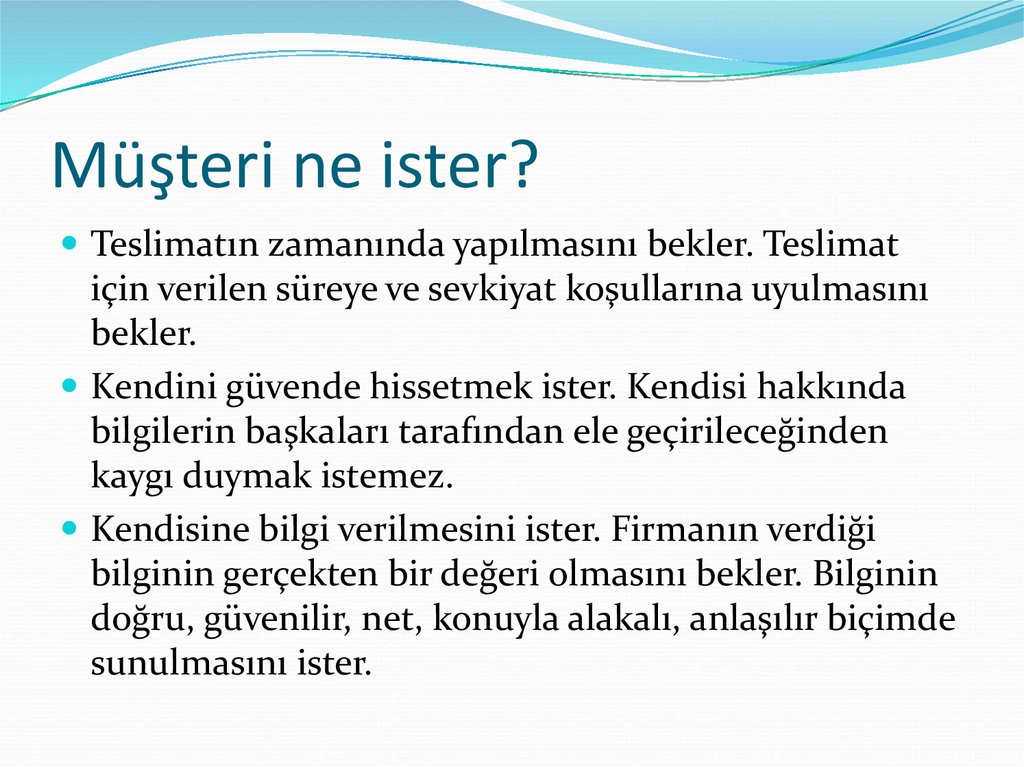 Müşteri ne ister?

Teslimatın zamanında yapılmasını bekler. Teslimat için verilen süreye ve sevkiyat koşullarına uyulmasını bekler.

Kendini güvende hissetmek ister. Kendisi hakkında bilgilerin başkaları tarafından ele geçirileceğinden kaygı duymak istemez.

Kendisine bilgi verilmesini ister. Firmanın verdiği bilginin gerçekten bir değeri olmasını bekler. Bilginin doğru, güvenilir, net, konuyla alakalı, anlaşılır biçimde sunulmasını ister.